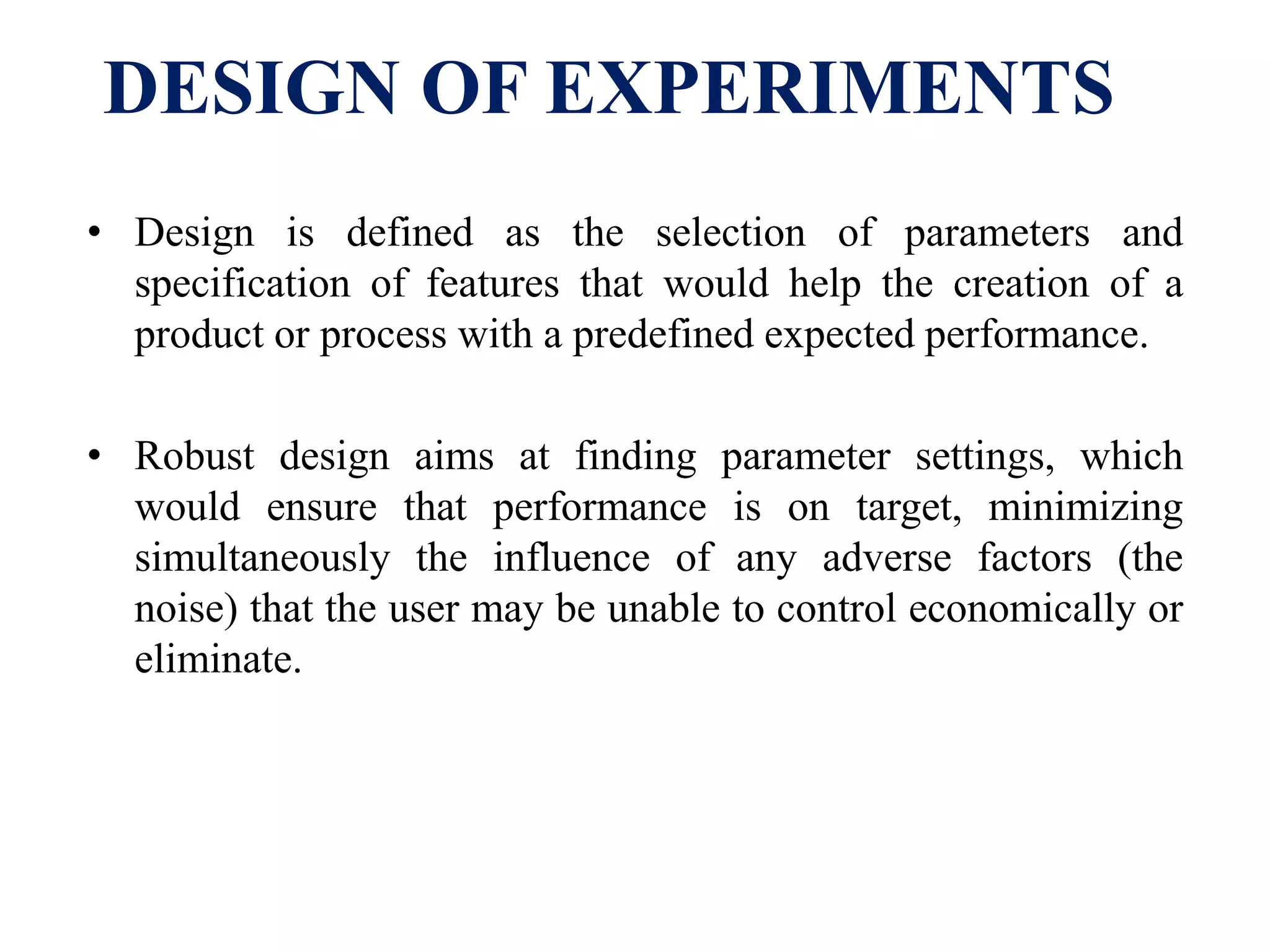 DESIGN OF EXPERIMENTS

• Design is defined as the selection of parameters and specification of features that would help the creation of a product or process with a predefined expected performance.

• Robust design aims at finding parameter settings, which would ensure that performance is on target, minimizing simultaneously the influence of any adverse factors (the noise) that the user may be unable to control economically or eliminate.